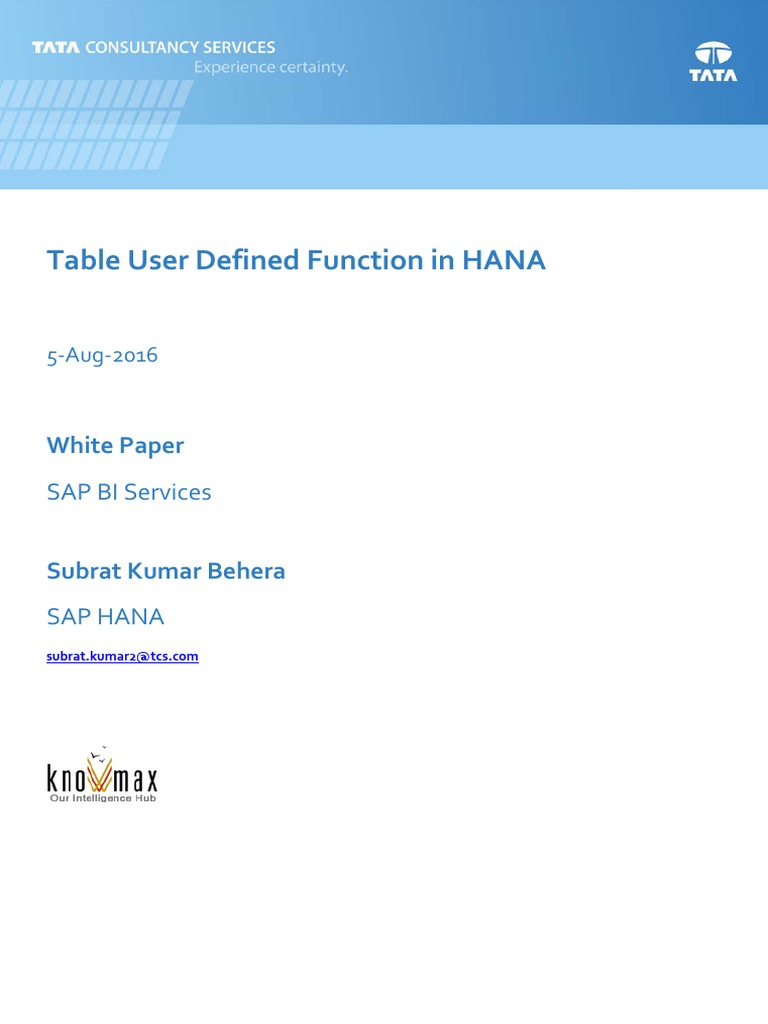 TATA CONSULTANCY SERVICES
Experience certainty.

TATA

Table User Defined Function in HANA

5-Aug-2016

White Paper

SAP BI Services

Subrat Kumar Behera

SAP HANA

subrat.kumar2@tcs.com

knowmax
Our Intelligence Hub